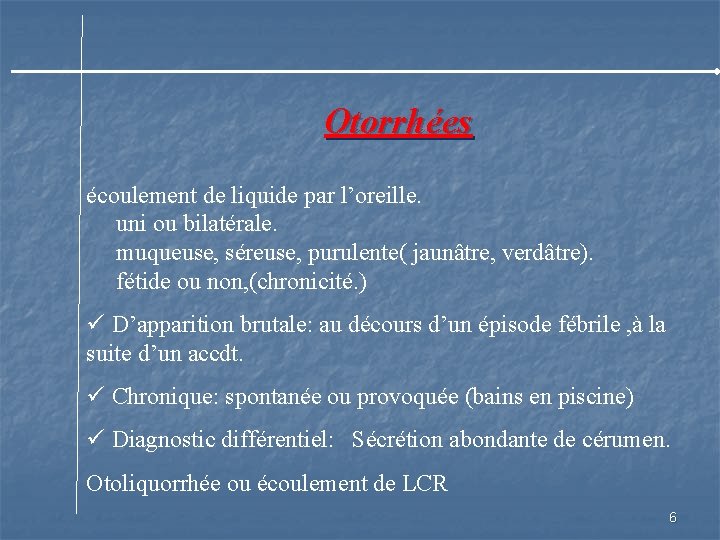 Otorrhées

écoulement de liquide par l’oreille.
uni ou bilatérale.
muqueuse, séreuse, purulente( jaunâtre, verdâtre).
fétide ou non,(chronicité.)

✓ D’apparition brutale: au décours d’un épisode fébrile ,à la suite d’un accdt.

✓ Chronique: spontanée ou provoquée (bains en piscine)

✓ Diagnostic différentiel: Sécrétion abondante de cérumen.

Otoliquorrhée ou écoulement de LCR

6